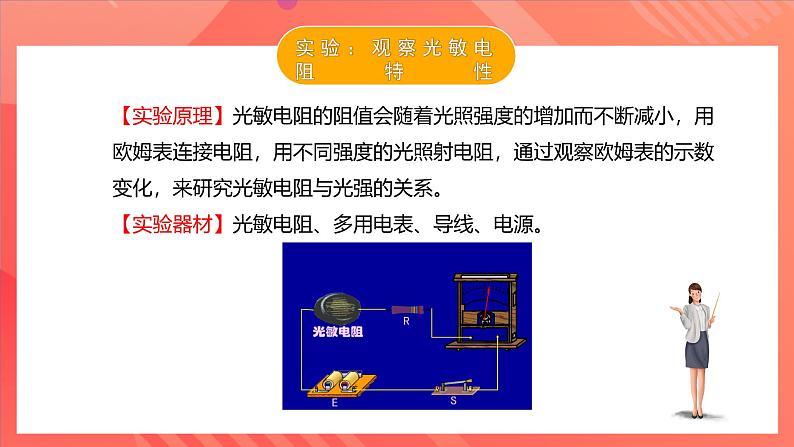 实验：观察光敏电阻特性

【实验原理】光敏电阻的阻值会随着光照强度的增加而不断减小，用欧姆表连接电阻，用不同强度的光照射电阻，通过观察欧姆表的示数变化，来研究光敏电阻与光强的关系。

【实验器材】光敏电阻、多用电表、导线、电源。

光敏电阻

R

E

S